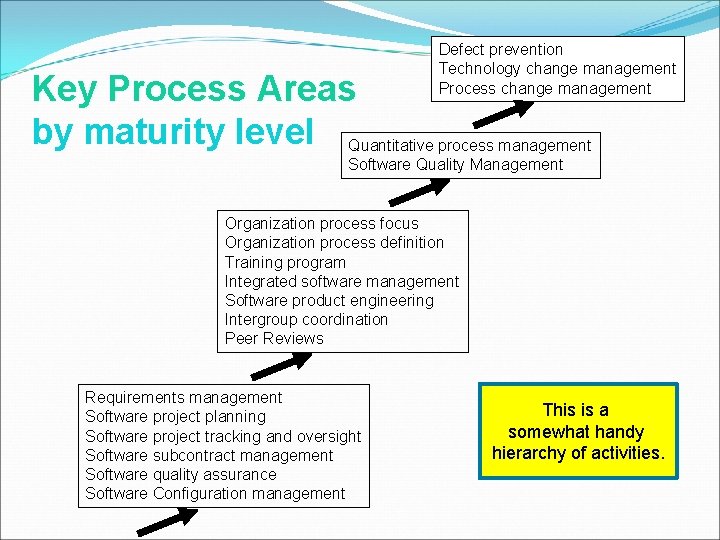 Key Process Areas by maturity level

Defect prevention
Technology change management
Process change management

Quantitative process management
Software Quality Management

Organization process focus
Organization process definition
Training program
Integrated software management
Software product engineering
Intergroup coordination
Peer Reviews

Requirements management
Software project planning
Software project tracking and oversight
Software subcontract management
Software quality assurance
Software Configuration management

This is a somewhat handy hierarchy of activities.